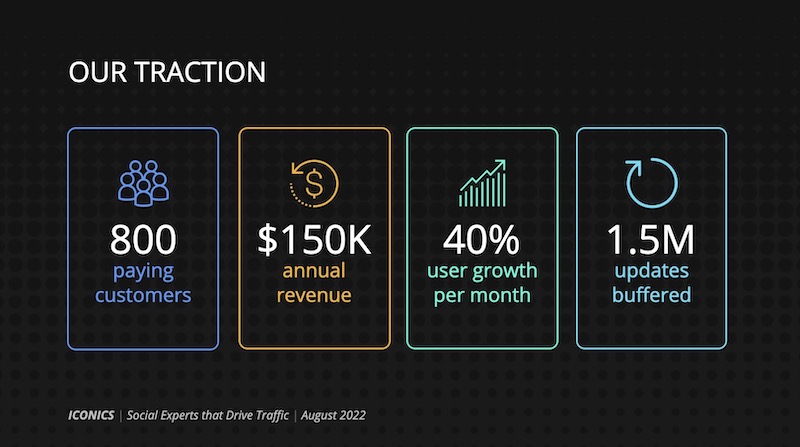 OUR TRACTION

800
paying customers

\$150K
annual revenue

40%
user growth per month

1.5M
updates buffered

ICONICS | Social Experts that Drive Traffic | August 2022